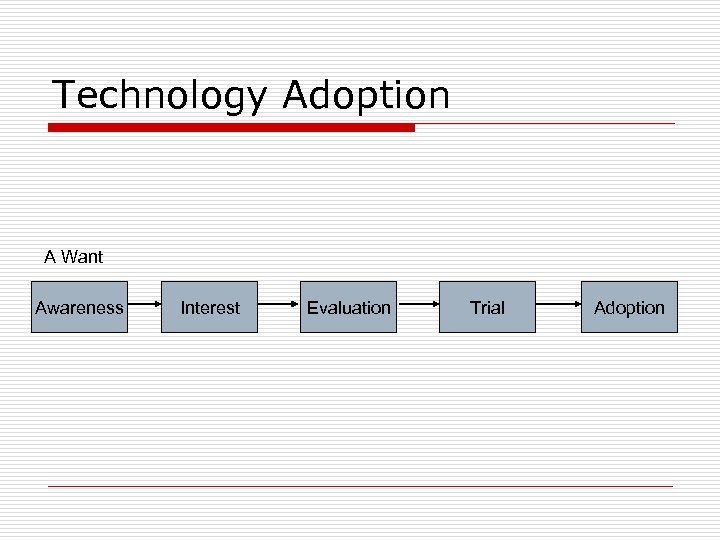 Technology Adoption

A Want

Awareness

Interest

Evaluation

Trial

Adoption